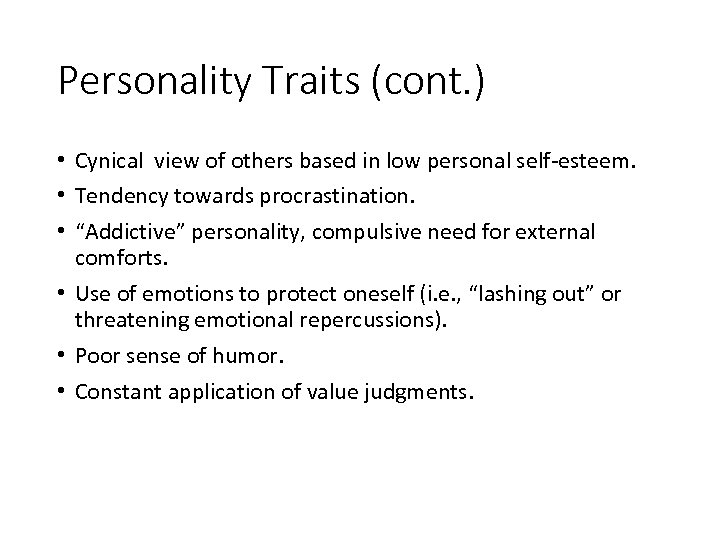 Personality Traits (cont.)

• Cynical view of others based in low personal self-esteem.
• Tendency towards procrastination.
• “Addictive” personality, compulsive need for external comforts.
• Use of emotions to protect oneself (i.e., “lashing out” or threatening emotional repercussions).
• Poor sense of humor.
• Constant application of value judgments.